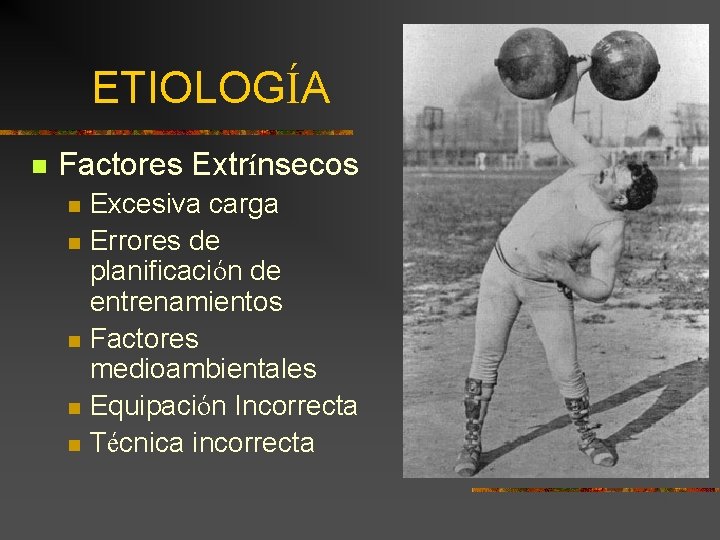 ETIOLOGÍA

Factores Extrínsecos

Excesiva carga

Errores de planificación de entrenamientos

Factores medioambientales

Equipación Incorrecta

Técnica incorrecta